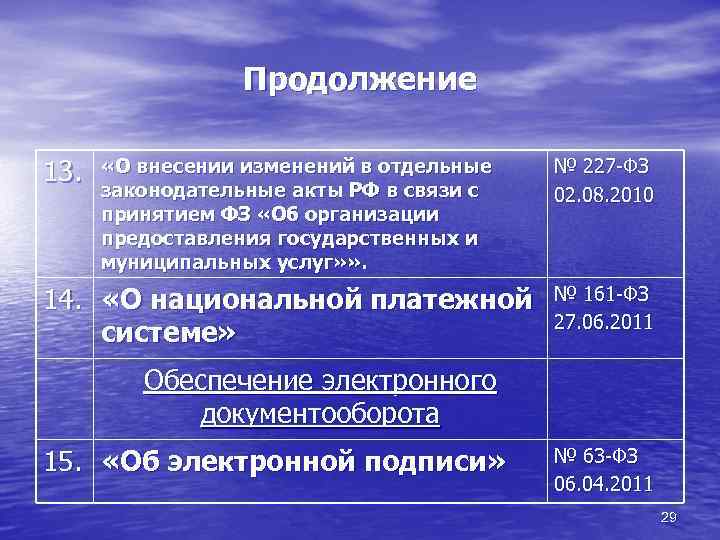 Продолжение

| | | |
|---|---|---|
| 13. | «О внесении изменений в отдельные законодательные акты РФ в связи с принятием ФЗ «Об организации предоставления государственных и муниципальных услуг»». | № 227-ФЗ 02.08.2010 |
| 14. | «О национальной платежной системе» | № 161-ФЗ 27.06.2011 |
| | Обеспечение электронного документооборота | |
| 15. | «Об электронной подписи» | № 63-ФЗ 06.04.2011 |

29